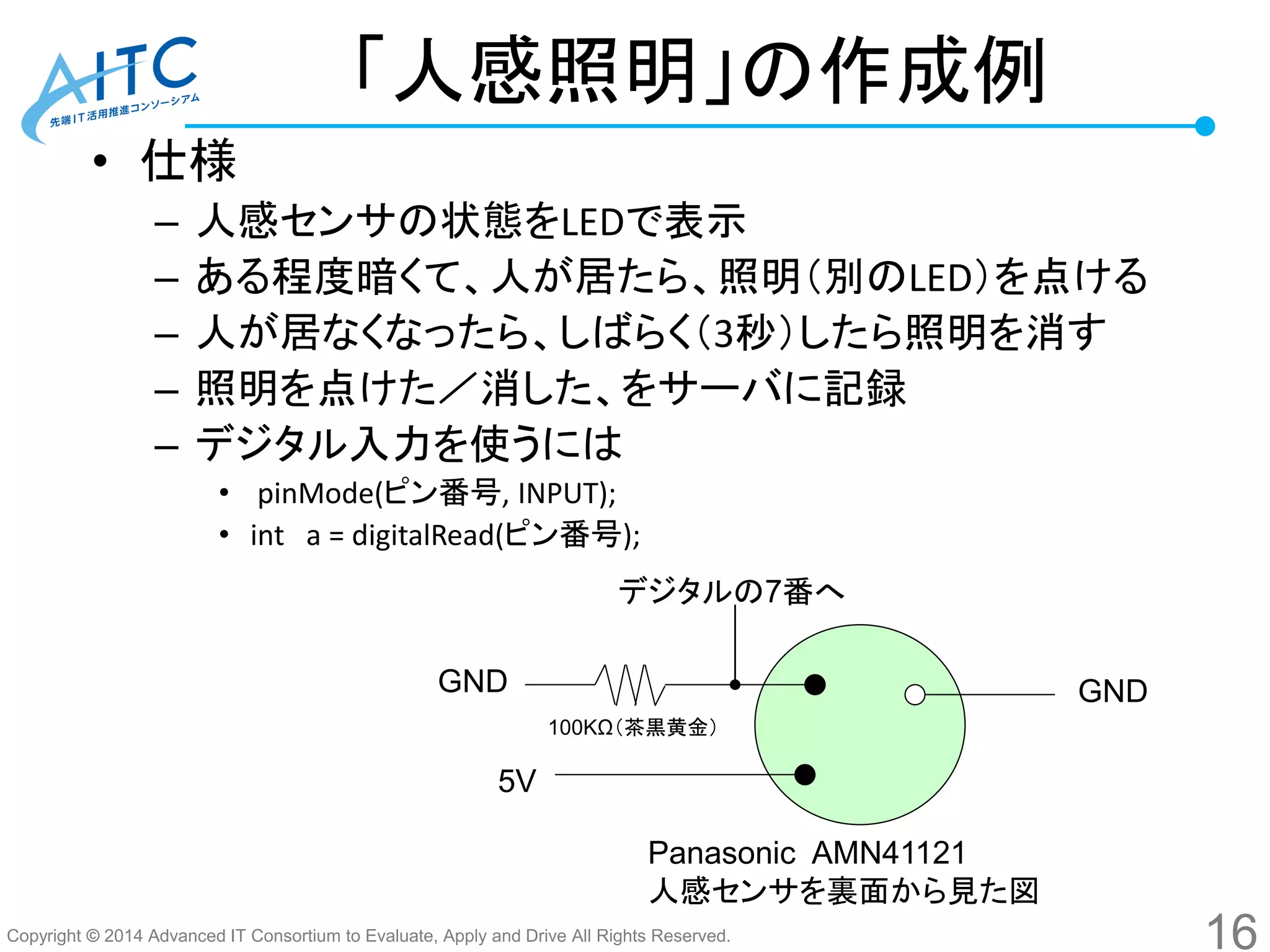 AITC
先端IT活用推進コンソーシアム

「人感照明」の作成例

• 仕様
– 人感センサの状態をLEDで表示
– ある程度暗くて、人が居たら、照明(別のLED)を点ける
– 人が居なくなったら、しばらく(3秒)したら照明を消す
– 照明を点けた／消した、をサーバに記録
– デジタル入力を使うには
• pinMode(ピン番号, INPUT);
• int a = digitalRead(ピン番号);

デジタルの7番へ

GND

100KΩ(茶黒黄金)

GND

5V

Panasonic AMN41121
人感センサを裏面から見た図

Copyright © 2014 Advanced IT Consortium to Evaluate, Apply and Drive All Rights Reserved.

16